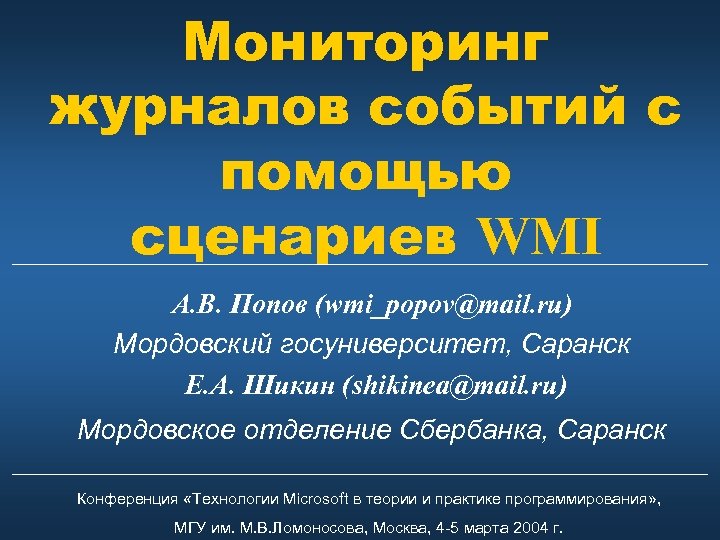 Мониторинг журналов событий с помощью сценариев WMI

А.В. Попов (wmi_popov@mail.ru)
Мордовский госуниверситет, Саранск
Е.А. Шикин (shikinea@mail.ru)
Мордовское отделение Сбербанка, Саранск

Конференция «Технологии Microsoft в теории и практике программирования»,
МГУ им. М.В.Ломоносова, Москва, 4-5 марта 2004 г.